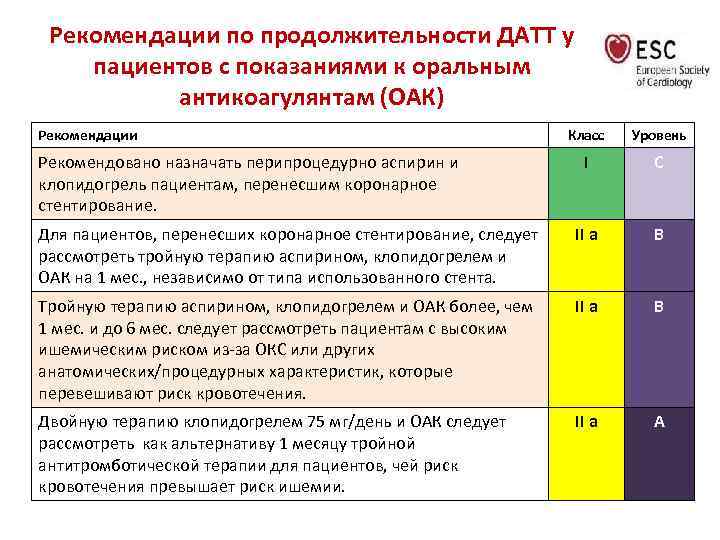 Рекомендации по продолжительности ДАТТ у пациентов с показаниями к оральным антикоагулянтам (ОАК)

ESC
European Society of Cardiology

| Рекомендации | Класс | Уровень |
|---|---|---|
| Рекомендовано назначать перипроцедурно аспирин и клопидогрель пациентам, перенесшим коронарное стентирование. | I | C |
| Для пациентов, перенесших коронарное стентирование, следует рассмотреть тройную терапию аспирином, клопидогрелем и ОАК на 1 мес., независимо от типа использованного стента. | II a | B |
| Тройную терапию аспирином, клопидогрелем и ОАК более, чем 1 мес. и до 6 мес. следует рассмотреть пациентам с высоким ишемическим риском из-за ОКС или других анатомических/процедурных характеристик, которые перевешивают риск кровотечения. | II a | B |
| Двойную терапию клопидогрелем 75 мг/день и ОАК следует рассмотреть как альтернативу 1 месяцу тройной антитромботической терапии для пациентов, чей риск кровотечения превышает риск ишемии. | II a | A |